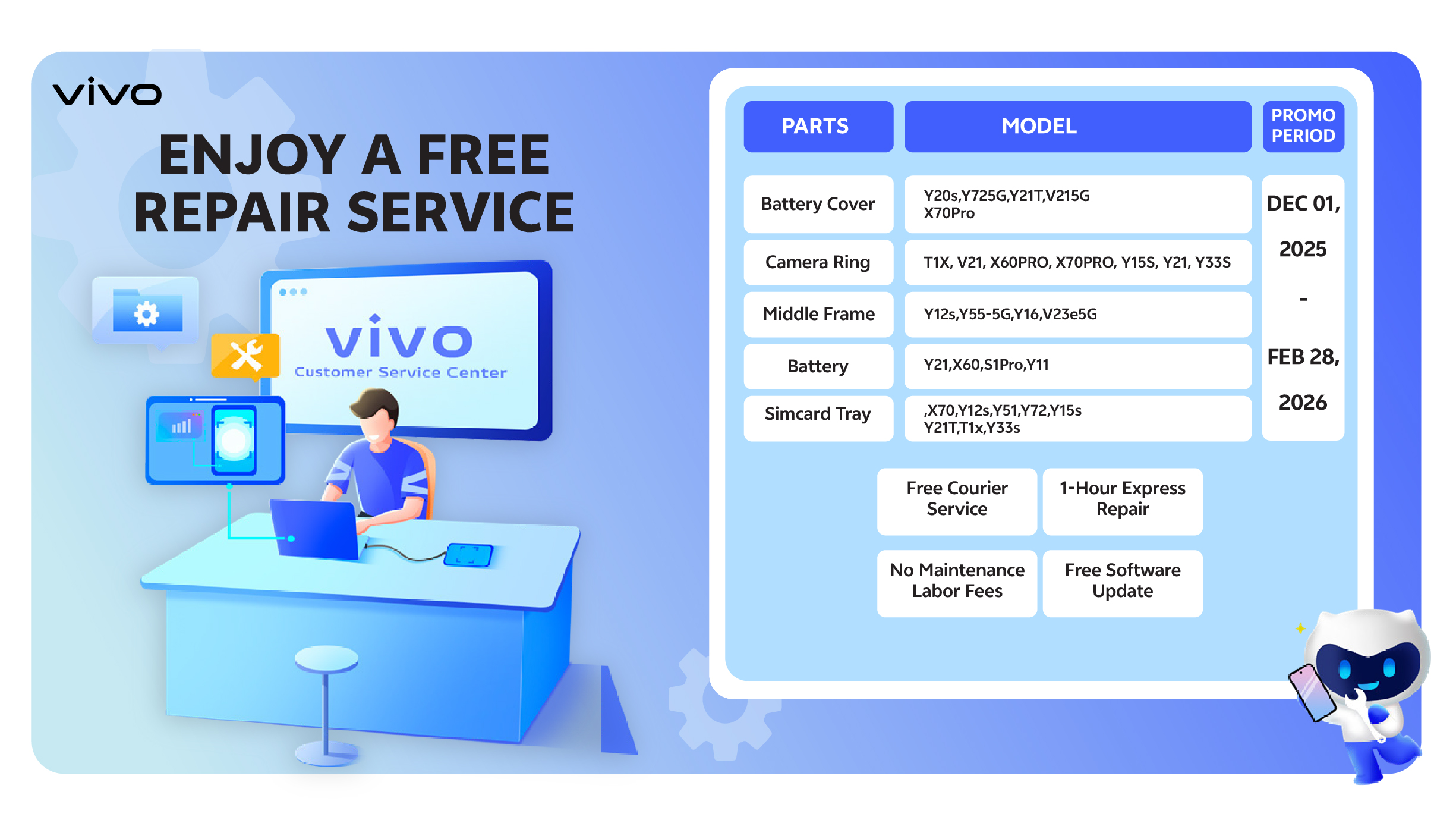 vivo

ENJOY A FREE REPAIR SERVICE

vivo
Customer Service Center

| PARTS | MODEL | PROMO PERIOD |
|---|---|---|
| Battery Cover | Y20s,Y725G,Y21T,V215G X70Pro | DEC 01, 2025 - FEB 28, 2026 |
| Camera Ring | T1X, V21, X60PRO, X70PRO, Y15S, Y21, Y33S | |
| Middle Frame | Y12s,Y55-5G,Y16,V23e5G | |
| Battery | Y21,X60,S1Pro,Y11 | |
| Simcard Tray | ,X70,Y12s,Y51,Y72,Y15s Y21T,T1x,Y33s | |

Free Courier Service

1-Hour Express Repair

No Maintenance Labor Fees

Free Software Update